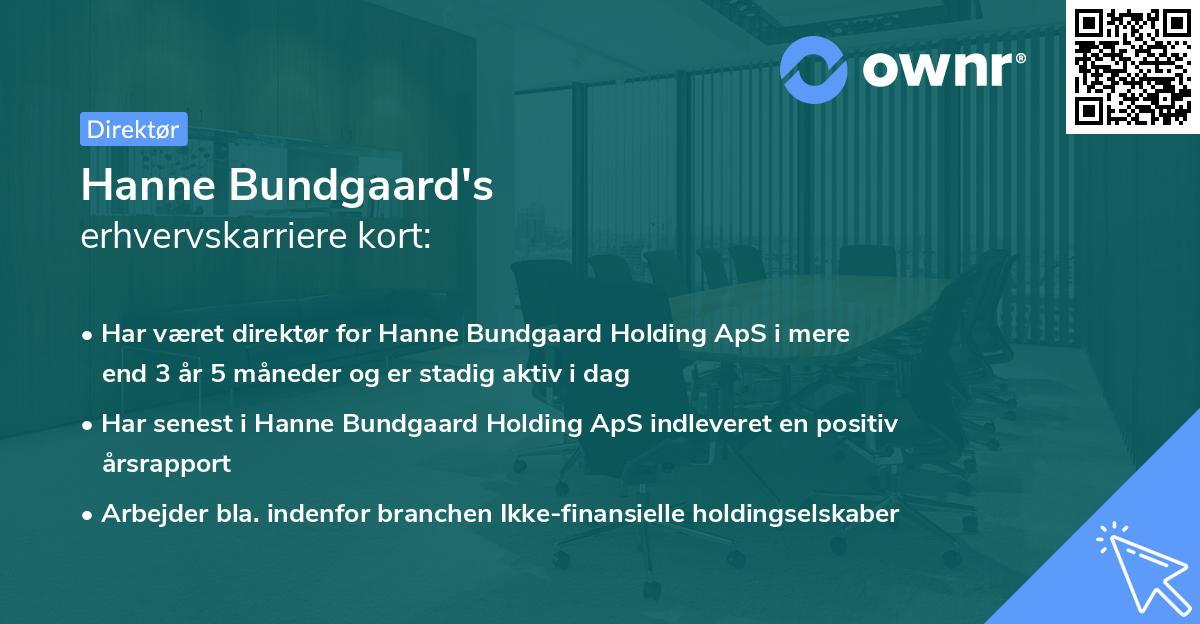 ownr®

Direktør

Hanne Bundgaard's
erhvervskarriere kort:

• Har været direktør for Hanne Bundgaard Holding ApS i mere end 3 år 5 måneder og er stadig aktiv i dag

• Har senest i Hanne Bundgaard Holding ApS indleveret en positiv årsrapport

• Arbejder bla. indenfor branchen Ikke-finansielle holdingselskaber